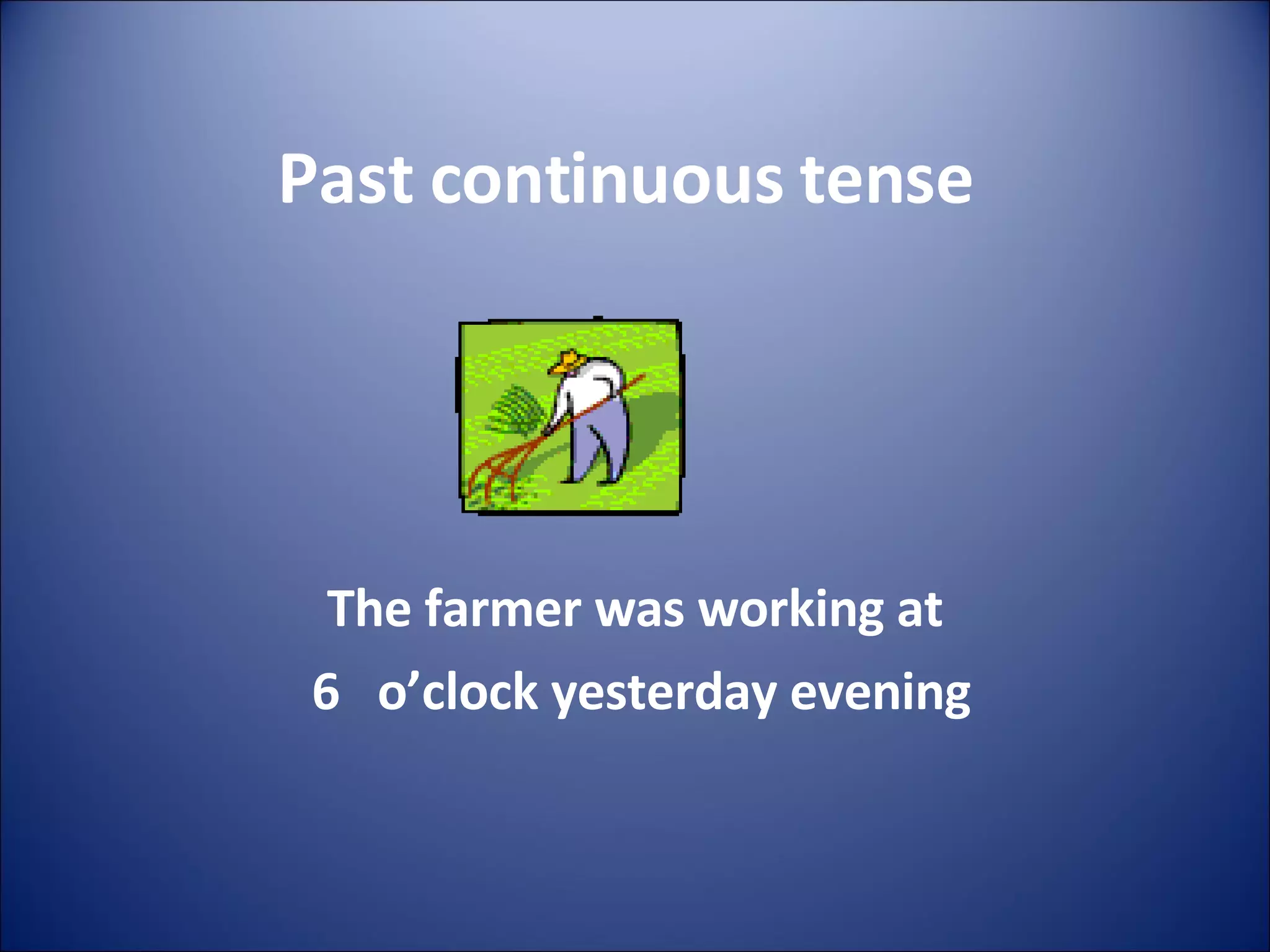 Past continuous tense

The farmer was working at 6 o’clock yesterday evening